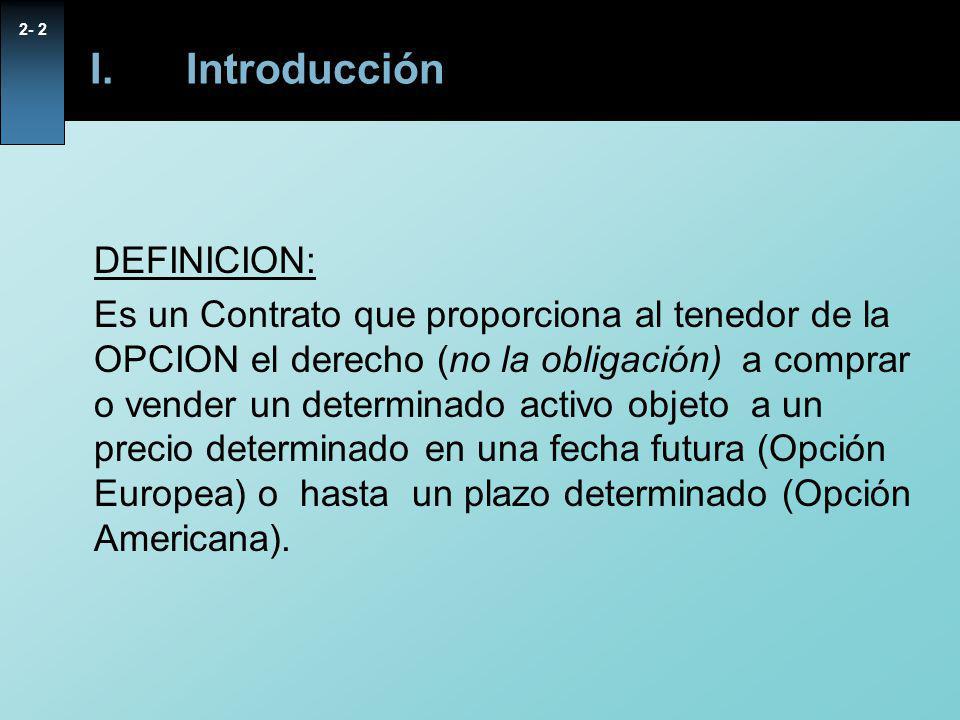 2- 2

I. Introducción

DEFINICION:

Es un Contrato que proporciona al tenedor de la OPCION el derecho (no la obligación) a comprar o vender un determinado activo objeto a un precio determinado en una fecha futura (Opción Europea) o hasta un plazo determinado (Opción Americana).